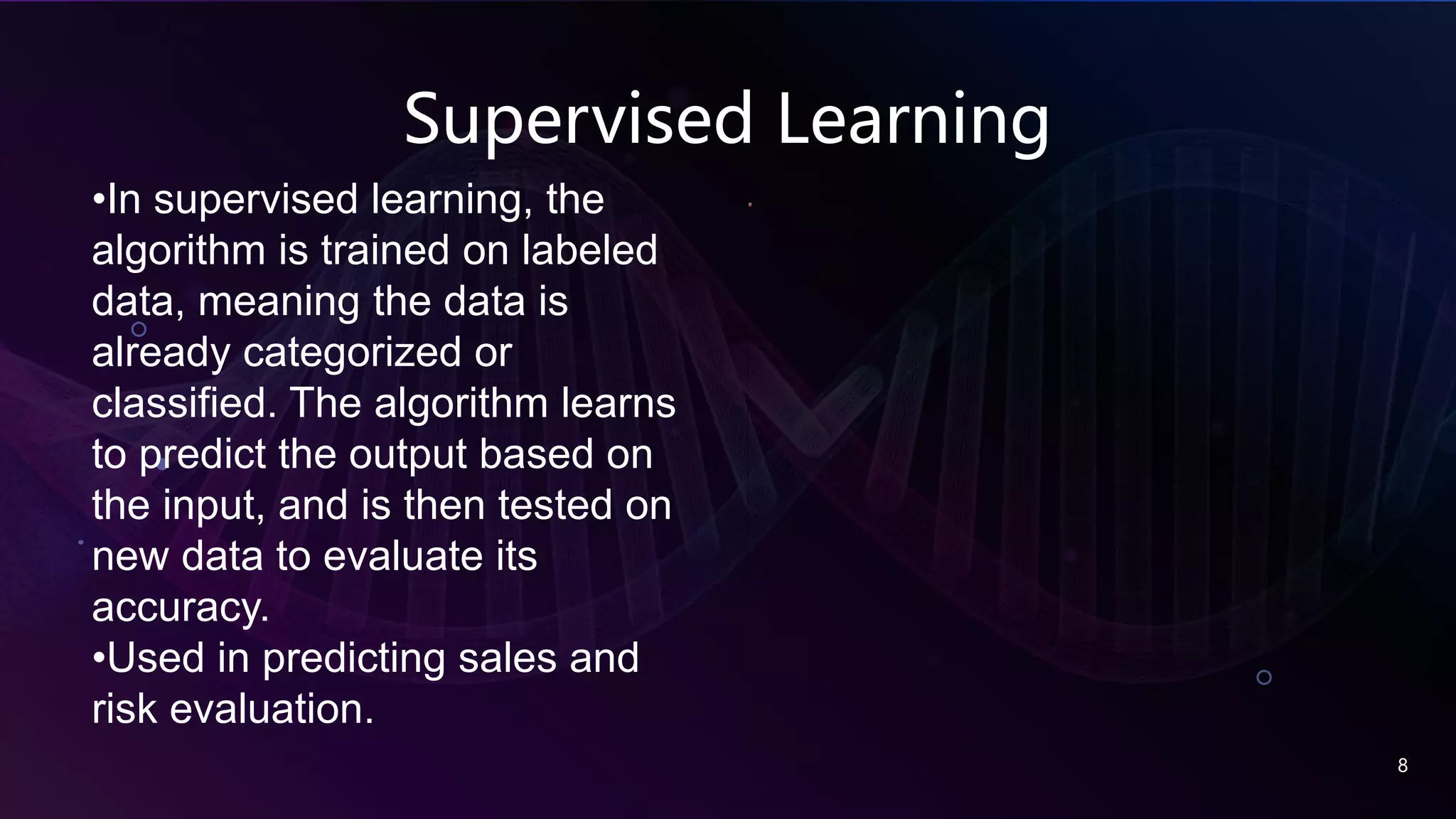 Supervised Learning

•In supervised learning, the algorithm is trained on labeled data, meaning the data is already categorized or classified. The algorithm learns to predict the output based on the input, and is then tested on new data to evaluate its accuracy.
•Used in predicting sales and risk evaluation.

8